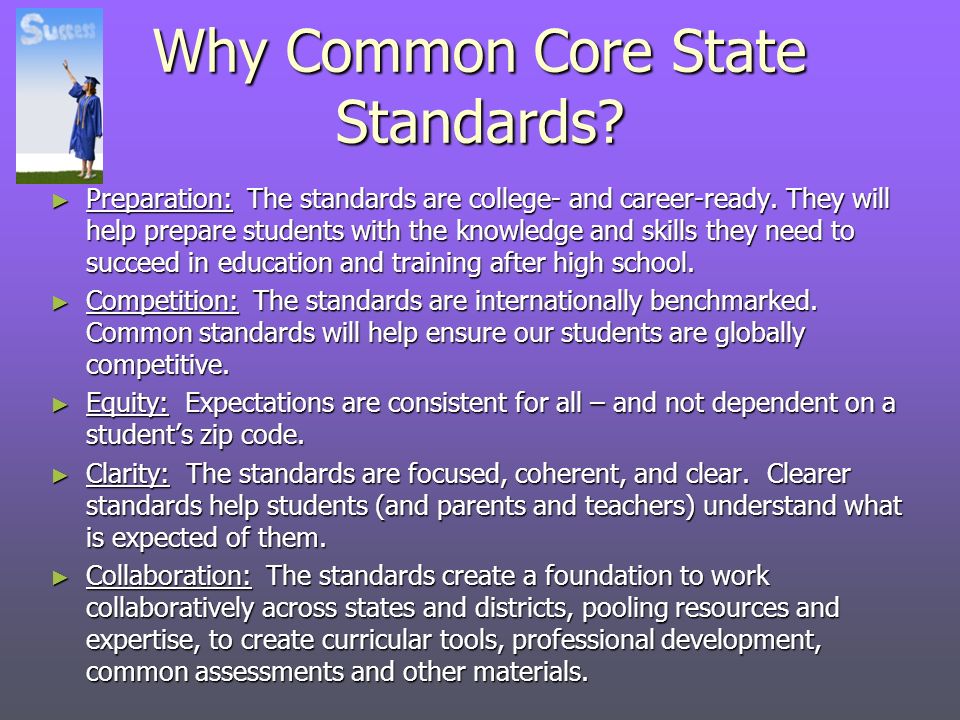 Success

Why Common Core State Standards?

► Preparation: The standards are college- and career-ready. They will help prepare students with the knowledge and skills they need to succeed in education and training after high school.

► Competition: The standards are internationally benchmarked. Common standards will help ensure our students are globally competitive.

► Equity: Expectations are consistent for all – and not dependent on a student's zip code.

► Clarity: The standards are focused, coherent, and clear. Clearer standards help students (and parents and teachers) understand what is expected of them.

► Collaboration: The standards create a foundation to work collaboratively across states and districts, pooling resources and expertise, to create curricular tools, professional development, common assessments and other materials.